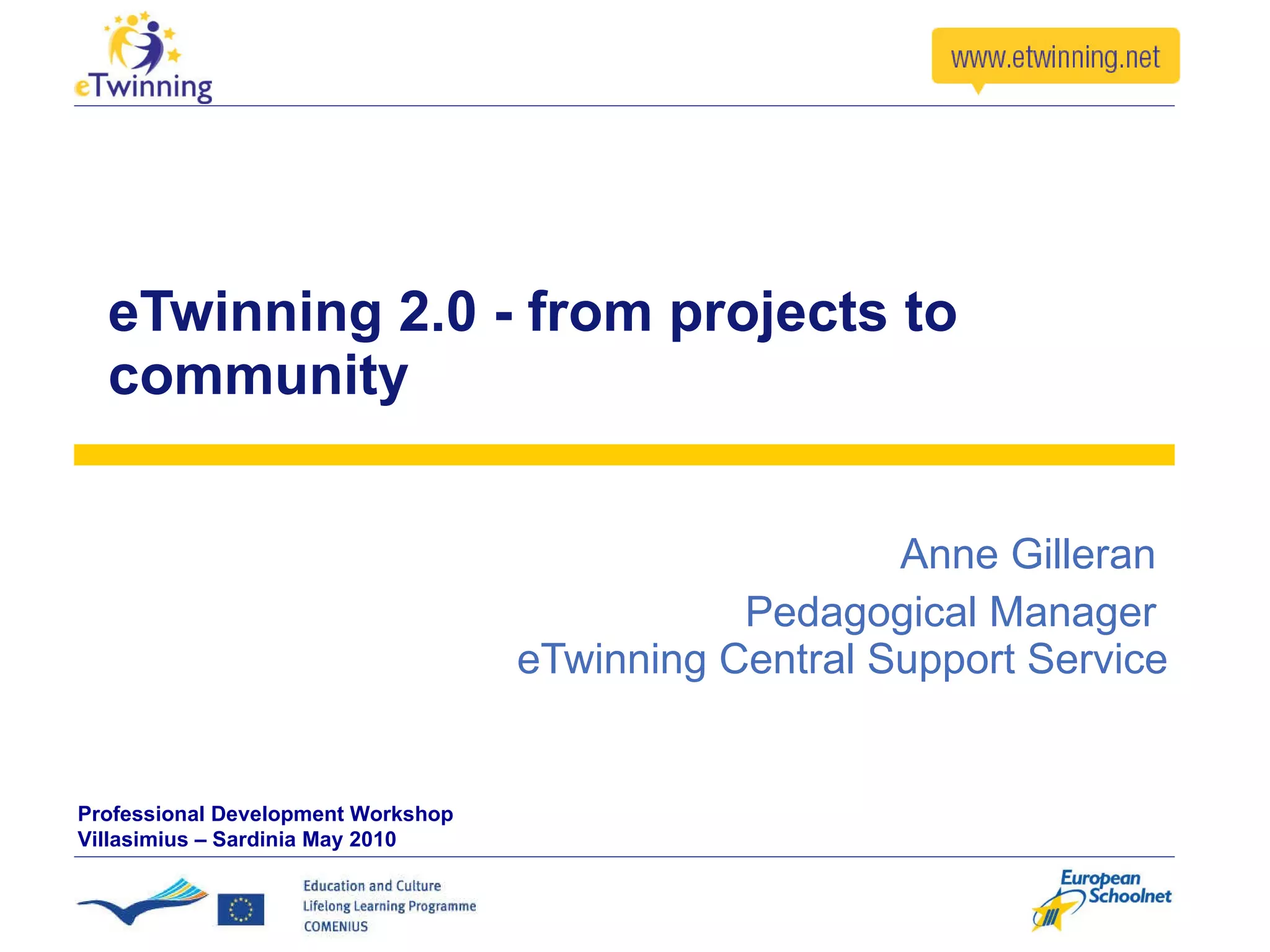 eTwinning

www.etwinning.net

eTwinning 2.0 - from projects to community

Anne Gilleran

Pedagogical Manager
eTwinning Central Support Service

Professional Development Workshop
Villasimius – Sardinia May 2010

Education and Culture
Lifelong Learning Programme
COMENIUS

European Schoolnet